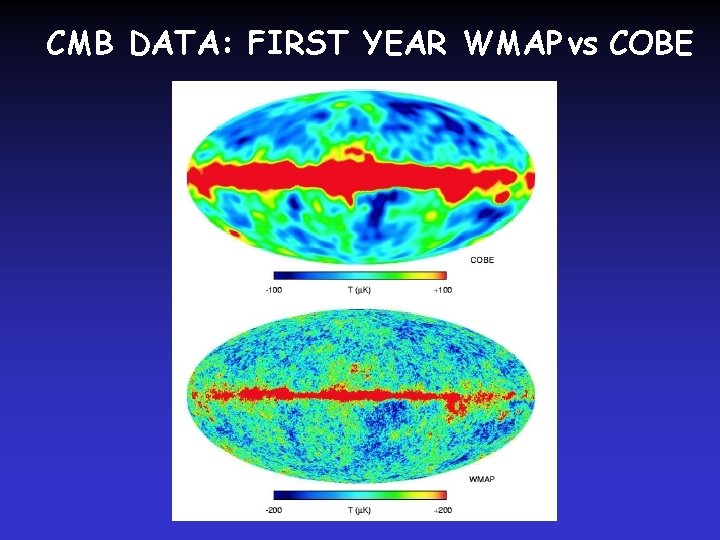 CMB DATA: FIRST YEAR WMAP vs COBE

COBE

-100 T (μK) +100

WMAP

-200 T (μK) +200